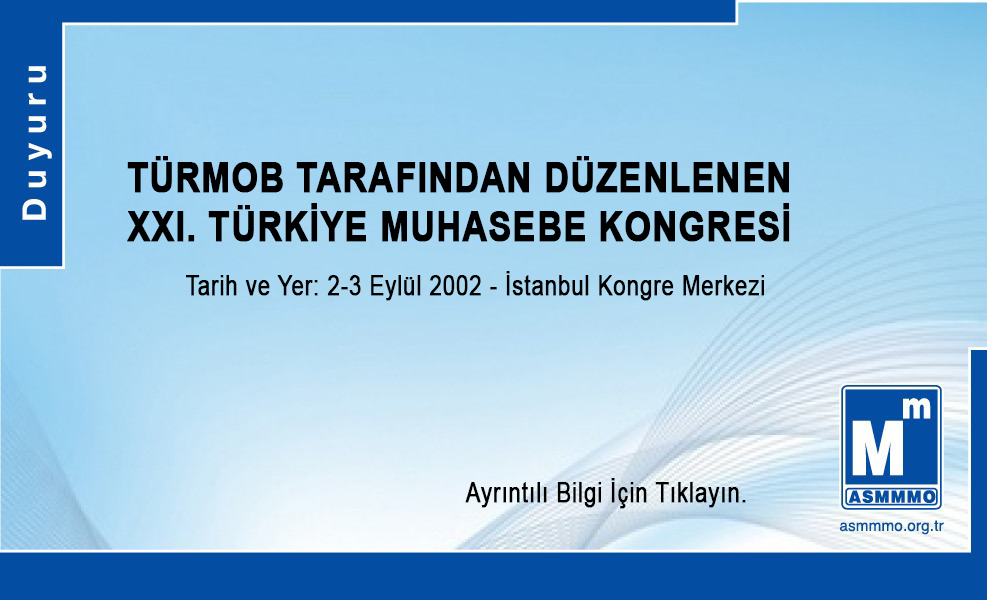 Duyuru

TÜRMOB TARAFINDAN DÜZENLENEN XXI. TÜRKİYE MUHASEBE KONGRESİ

Tarih ve Yer: 2-3 Eylül 2002 - İstanbul Kongre Merkezi

Ayrıntılı Bilgi İçin Tıklayın.

Mm
ASMMMO
asmmmo.org.tr